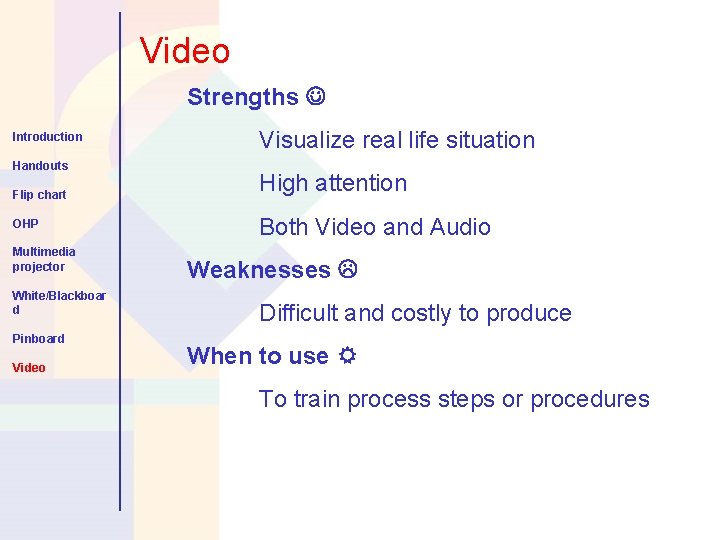 Introduction

Handouts

Flip chart

OHP

Multimedia projector

White/Blackboard

Pinboard

Video

Video

Strengths ☺

Visualize real life situation

High attention

Both Video and Audio

Weaknesses ☹

Difficult and costly to produce

When to use ☼

To train process steps or procedures